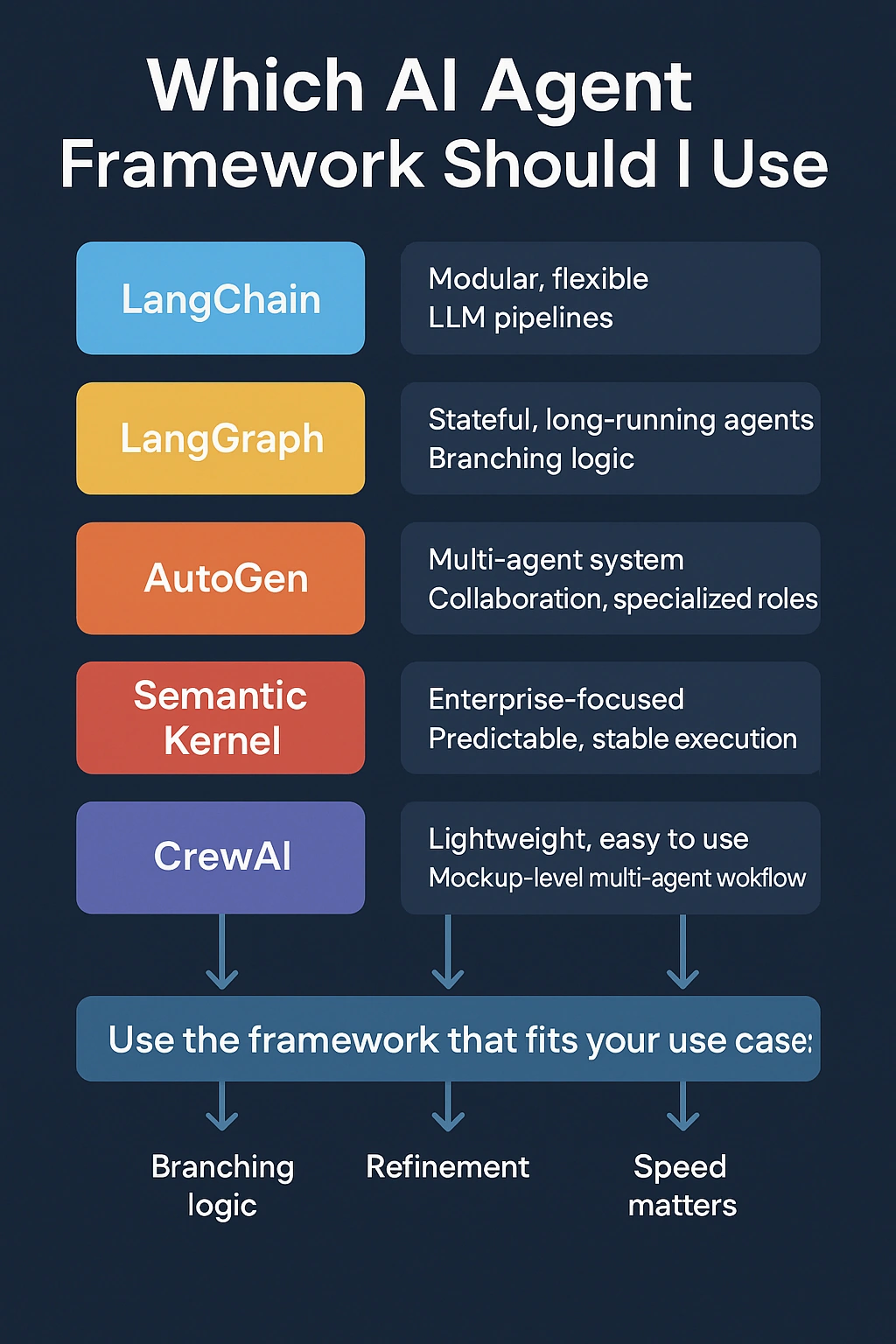 Which AI Agent Framework Should I Use

LangChain

Modular, flexible LLM pipelines

LangGraph

Stateful, long-running agents
Branching logic

AutoGen

Multi-agent system
Collaboration, specialized roles

Semantic Kernel

Enterprise-focused
Predictable, stable execution

CrewAI

Lightweight, easy to use
Mockup-level multi-agent wokflow

Use the framework that fits your use case:

Branching logic

Refinement

Speed matters